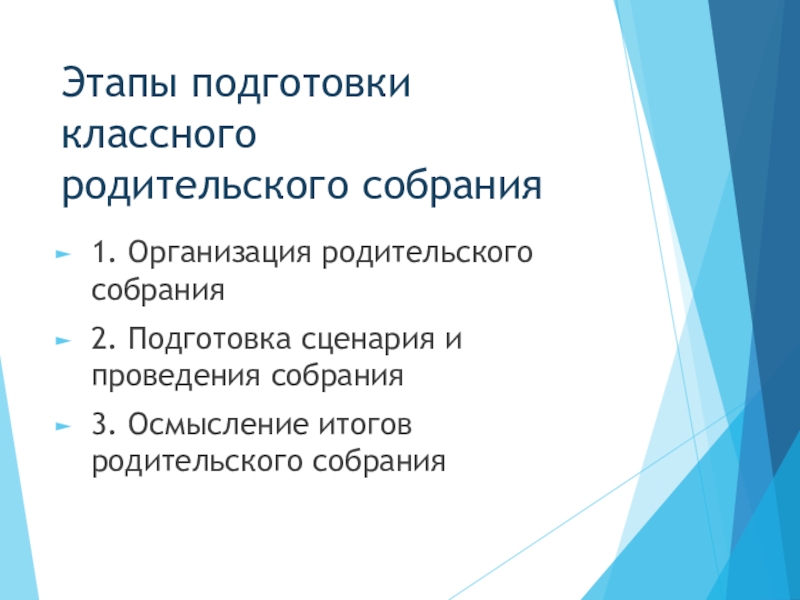 Этапы подготовки классного родительского собрания

1. Организация родительского собрания

2. Подготовка сценария и проведения собрания

3. Осмысление итогов родительского собрания